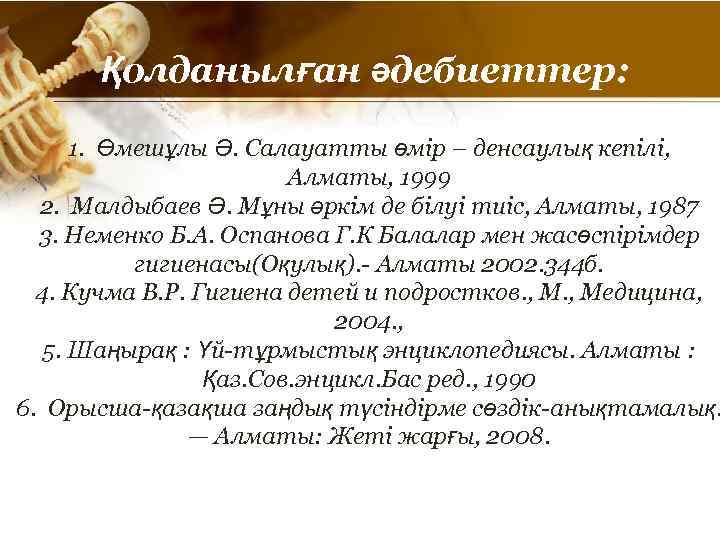 Қолданылған әдебиеттер:

1. Өмешұлы Ә. Салауатты өмір – денсаулық кепілі, Алматы, 1999
2. Малдыбаев Ә. Мұны әркім де білуі тиіс, Алматы, 1987
3. Неменко Б.А. Оспанова Г.К Балалар мен жасөспірімдер гигиенасы(Оқулық).- Алматы 2002.344б.
4. Кучма В.Р. Гигиена детей и подростков., М., Медицина, 2004.,
5. Шаңырақ : Үй-тұрмыстық энциклопедиясы. Алматы : Қаз.Сов.энцикл.Бас ред., 1990
6. Орысша-қазақша заңдық түсіндірме сөздік-анықтамалық. — Алматы: Жеті жарғы, 2008.